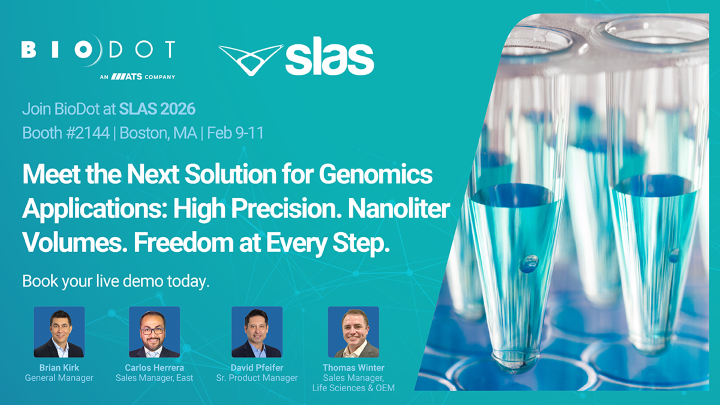 BIODOT
AN ATS COMPANY

slas

Join BioDot at SLAS 2026
Booth #2144 | Boston, MA | Feb 9-11

Meet the Next Solution for Genomics Applications: High Precision. Nanoliter Volumes. Freedom at Every Step.

Book your live demo today.

Brian Kirk
General Manager

Carlos Herrera
Sales Manager, East

David Pfeifer
Sr. Product Manager

Thomas Winter
Sales Manager, Life Sciences & OEM